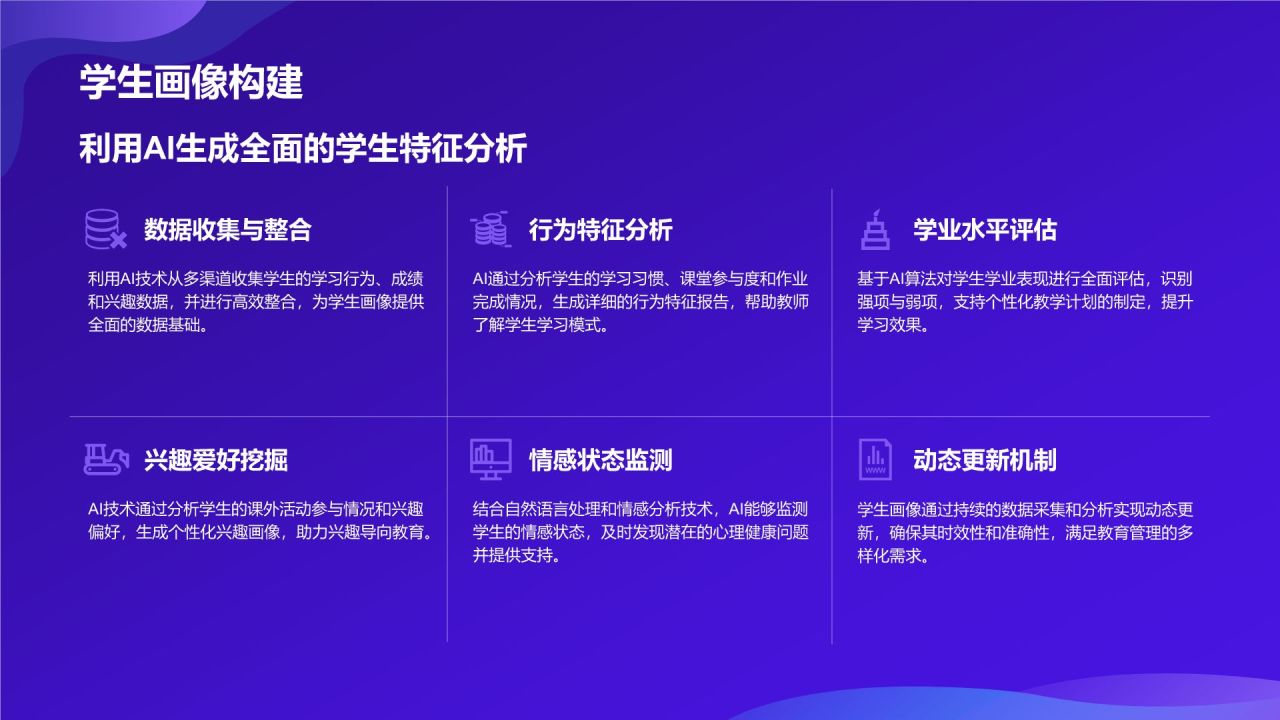 学生画像构建

利用AI生成全面的学生特征分析

数据收集与整合

利用AI技术从多渠道收集学生的学习行为、成绩和兴趣数据，并进行高效整合，为学生画像提供全面的数据基础。

行为特征分析

AI通过分析学生的学习习惯、课堂参与度和作业完成情况，生成详细的行为特征报告，帮助教师了解学生学习模式。

学业水平评估

基于AI算法对学生学业表现进行全面评估，识别强项与弱项，支持个性化教学计划的制定，提升学习效果。

兴趣爱好挖掘

AI技术通过分析学生的课外活动参与情况和兴趣偏好，生成个性化兴趣画像，助力兴趣导向教育。

情感状态监测

结合自然语言处理和情感分析技术，AI能够监测学生的情感状态，及时发现潜在的心理健康问题并提供支持。

动态更新机制

学生画像通过持续的数据采集和分析实现动态更新，确保其时效性和准确性，满足教育管理的多样化需求。